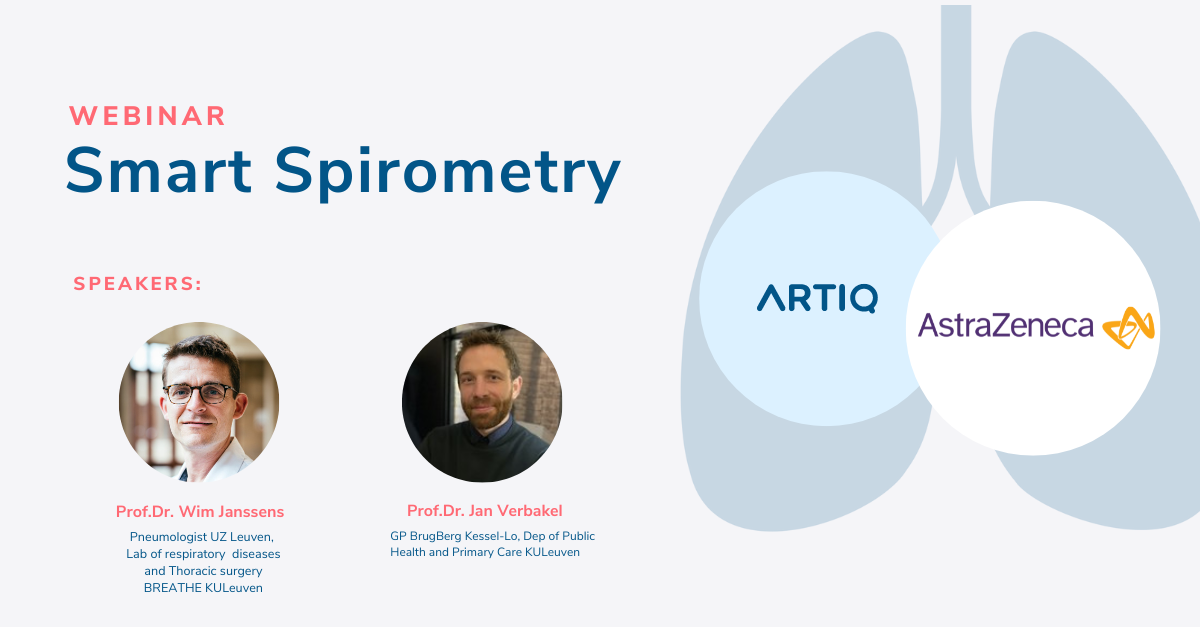 WEBINAR
Smart Spirometry

SPEAKERS:

Prof.Dr. Wim Janssens
Pneumologist UZ Leuven, Lab of respiratory diseases and Thoracic surgery BREATHE KULeuven

Prof.Dr. Jan Verbakel
GP BrugBerg Kessel-Lo, Dep of Public Health and Primary Care KULeuven

ARTIQ

AstraZeneca